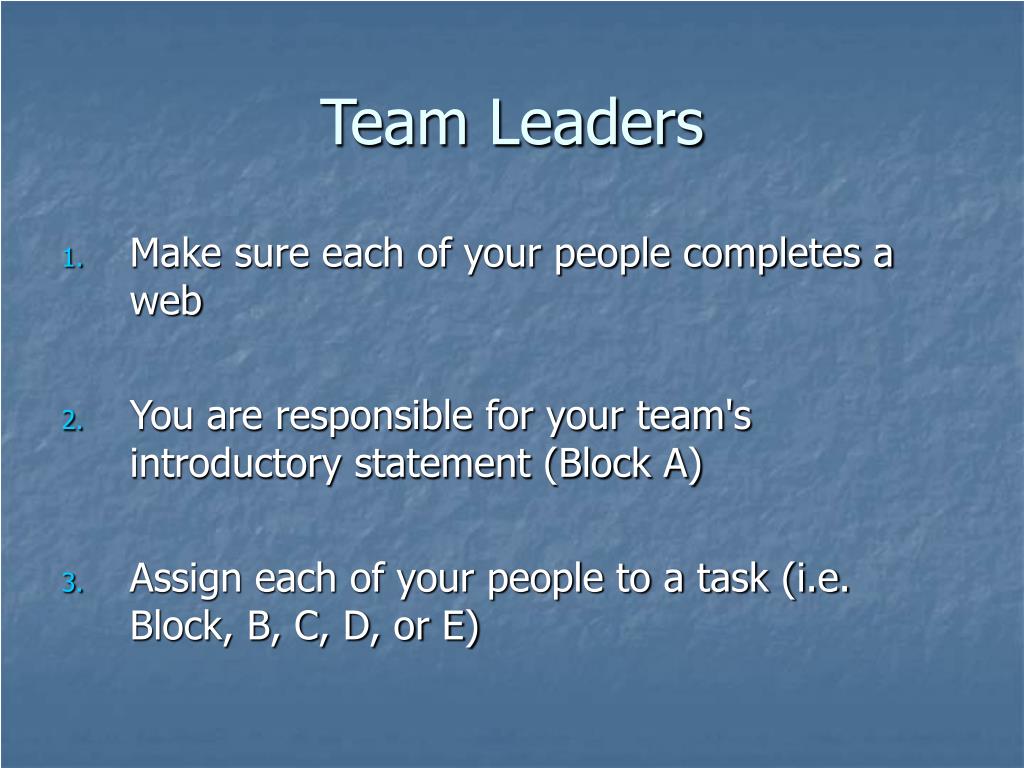 Team Leaders

1. Make sure each of your people completes a web

2. You are responsible for your team's introductory statement (Block A)

3. Assign each of your people to a task (i.e. Block, B, C, D, or E)